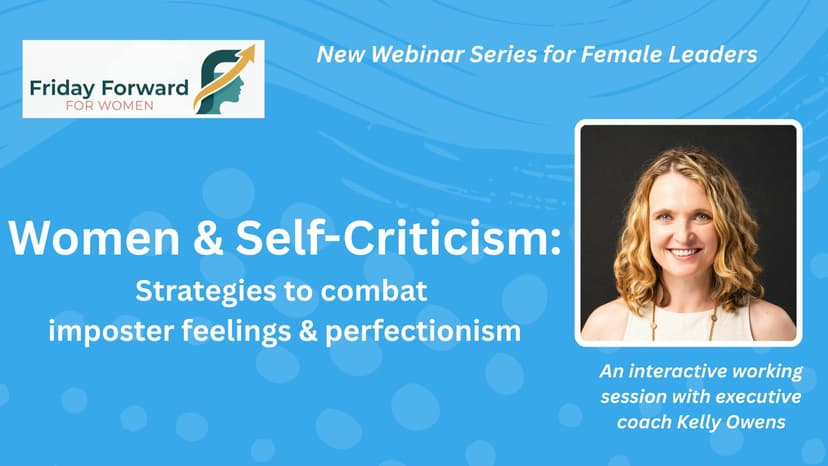 Friday Forward
FOR WOMEN

New Webinar Series for Female Leaders

Women & Self-Criticism:
Strategies to combat imposter feelings & perfectionism

An interactive working session with executive coach Kelly Owens